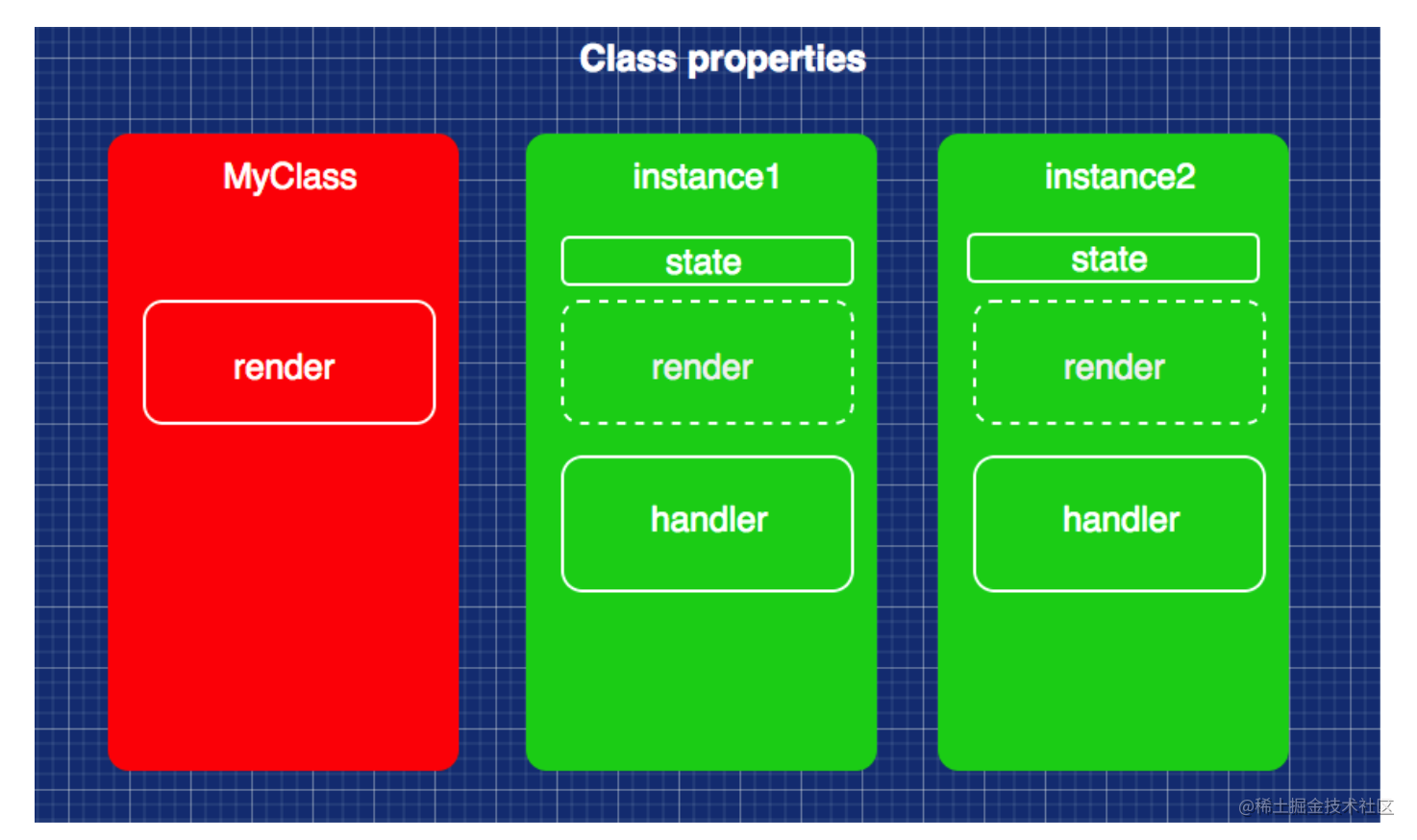 Class properties

MyClass

render

instance1

state

render

handler

instance2

state

render

handler

@稀土掘金技术社区